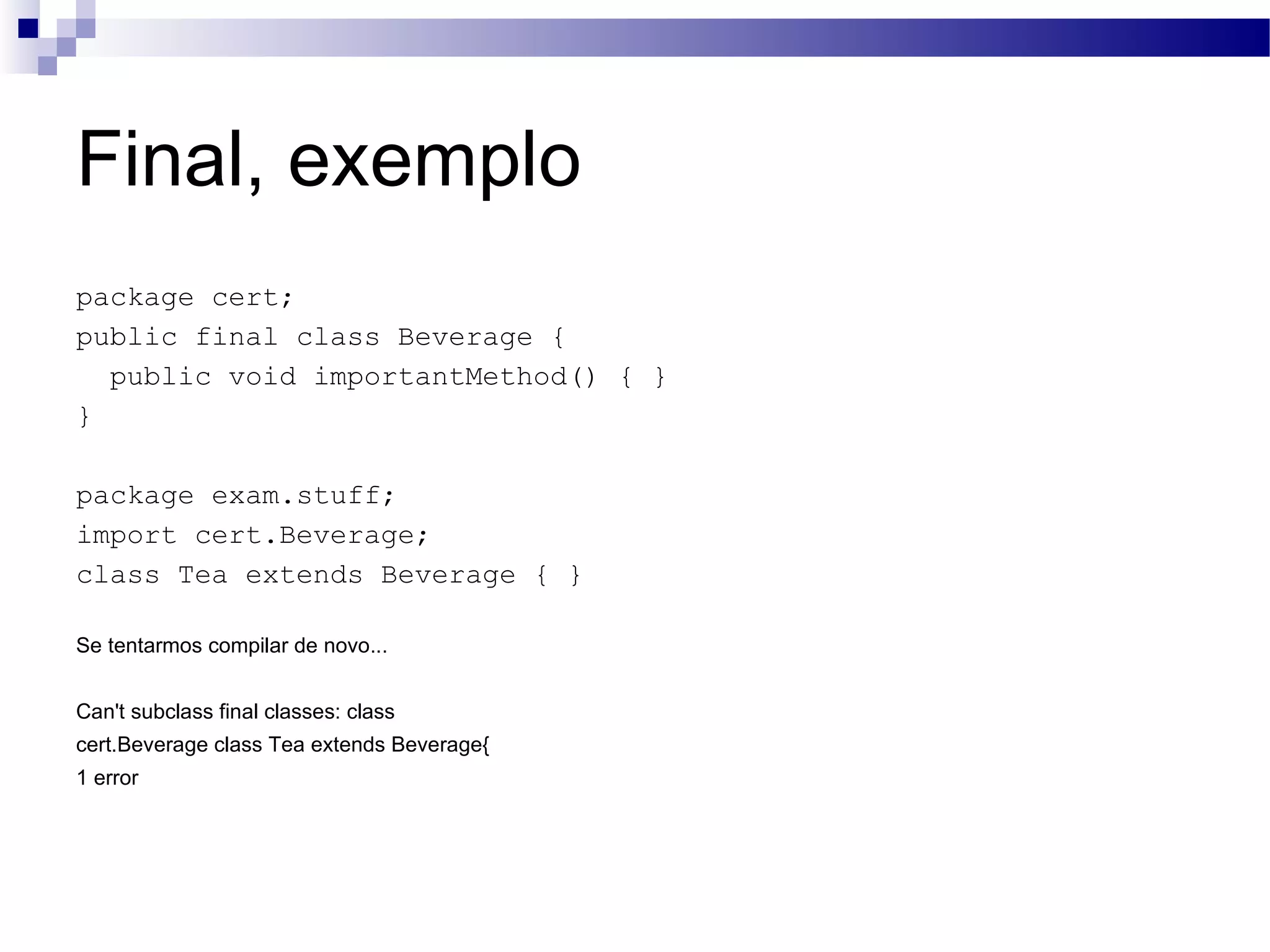 Final, exemplo

package cert;
public final class Beverage {
  public void importantMethod() { }
}

package exam.stuff;
import cert.Beverage;
class Tea extends Beverage { }

Se tentarmos compilar de novo...

Can't subclass final classes: class
cert.Beverage class Tea extends Beverage{
1 error